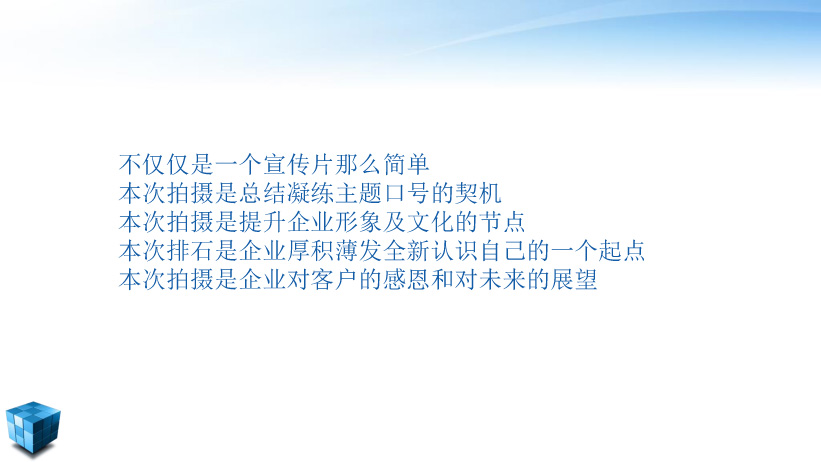 不仅仅是一个宣传片那么简单
本次拍摄是总结凝练主题口号的契机
本次拍摄是提升企业形象及文化的节点
本次排石是企业厚积薄发全新认识自己的一个起点
本次拍摄是企业对客户的感恩和对未来的展望